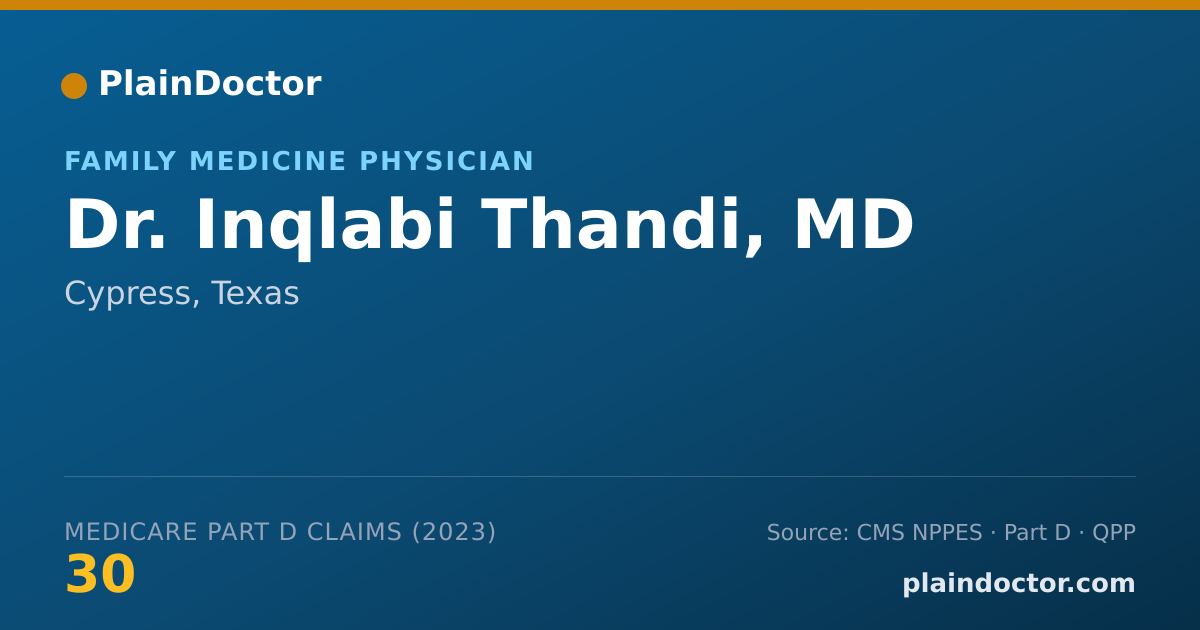 PlainDoctor

FAMILY MEDICINE PHYSICIAN

Dr. Inqlabi Thandi, MD

Cypress, Texas

MEDICARE PART D CLAIMS (2023)

30

Source: CMS NPPES · Part D · QPP

plaindoctor.com